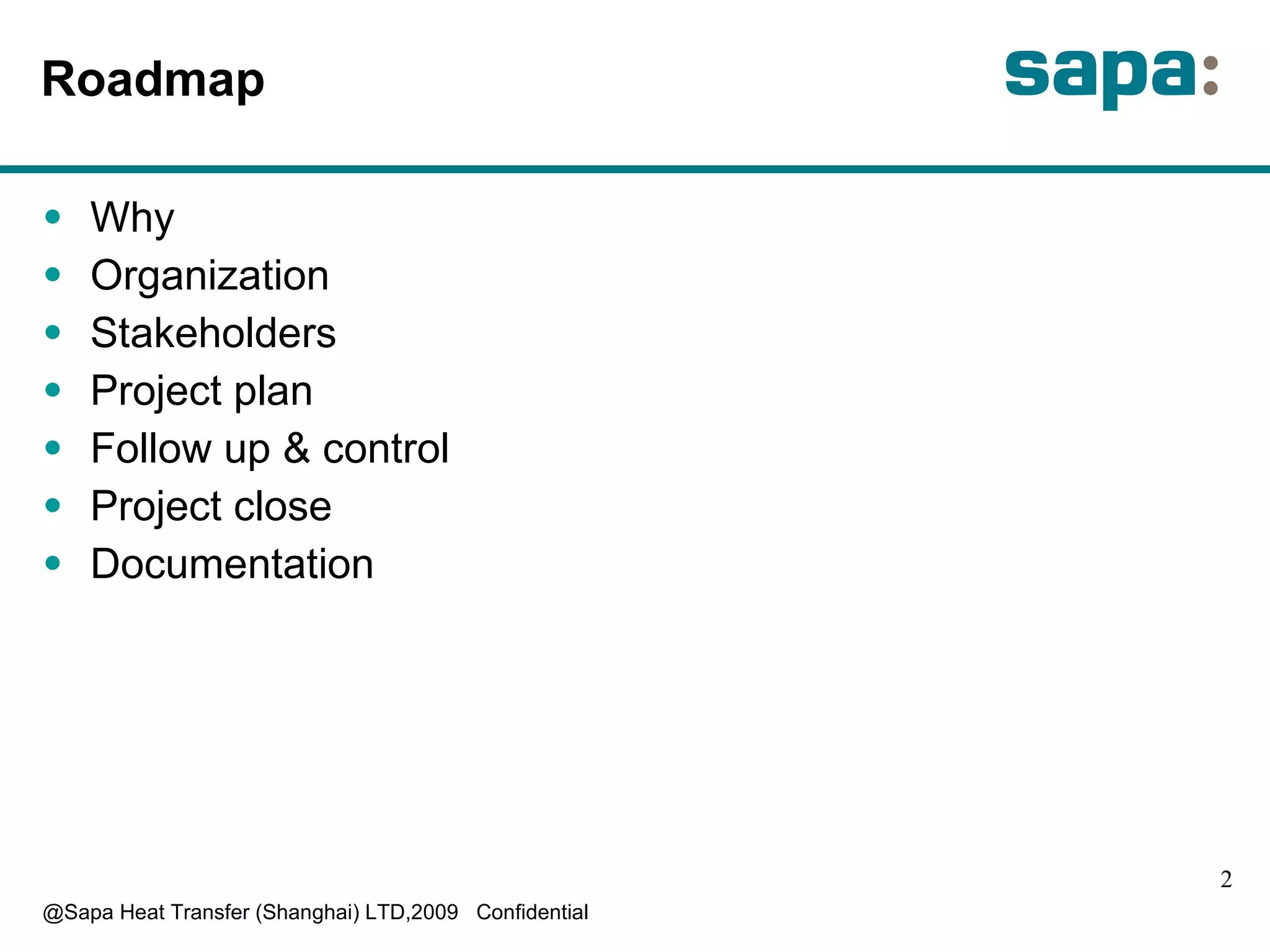 Roadmap

sapa:

- Why
- Organization
- Stakeholders
- Project plan
- Follow up & control
- Project close
- Documentation

2

@Sapa Heat Transfer (Shanghai) LTD,2009 Confidential